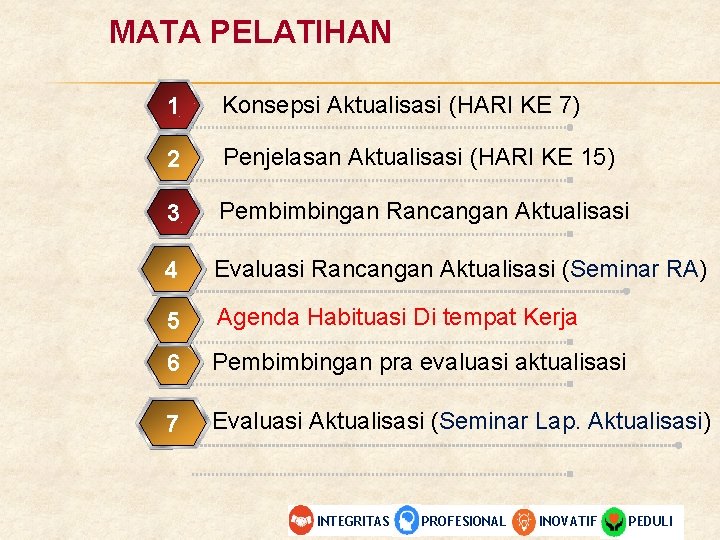 MATA PELATIHAN

1 Konsepsi Aktualisasi (HARI KE 7)

2 Penjelasan Aktualisasi (HARI KE 15)

3 Pembimbingan Rancangan Aktualisasi

4 Evaluasi Rancangan Aktualisasi (Seminar RA)

5 Agenda Habituasi Di tempat Kerja

6 Pembimbingan pra evaluasi aktualisasi

7 Evaluasi Aktualisasi (Seminar Lap. Aktualisasi)

INTEGRITAS PROFESIONAL INOVATIF PEDULI